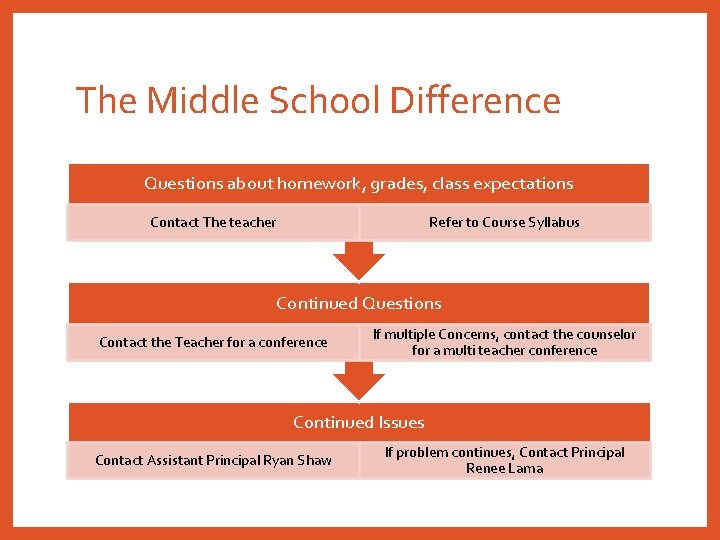 The Middle School Difference

Questions about homework, grades, class expectations

Contact The teacher

Refer to Course Syllabus

Continued Questions

Contact the Teacher for a conference

If multiple Concerns, contact the counselor for a multi teacher conference

Continued Issues

Contact Assistant Principal Ryan Shaw

If problem continues, Contact Principal Renee Lama